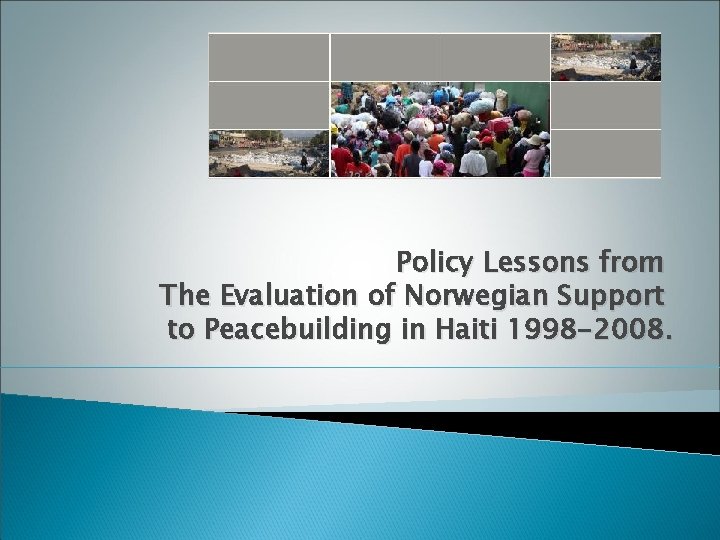 Policy Lessons from
The Evaluation of Norwegian Support to Peacebuilding in Haiti 1998-2008.